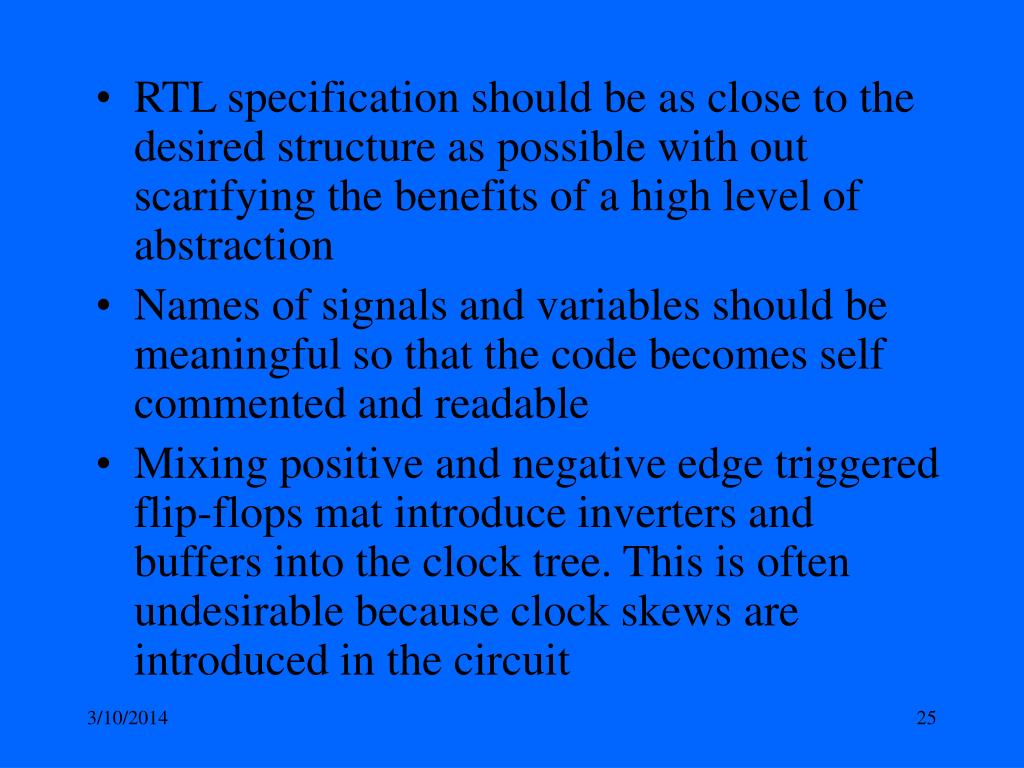 • RTL specification should be as close to the desired structure as possible with out scarifying the benefits of a high level of abstraction
• Names of signals and variables should be meaningful so that the code becomes self commented and readable
• Mixing positive and negative edge triggered flip-flops mat introduce inverters and buffers into the clock tree. This is often undesirable because clock skews are introduced in the circuit

3/10/2014

25